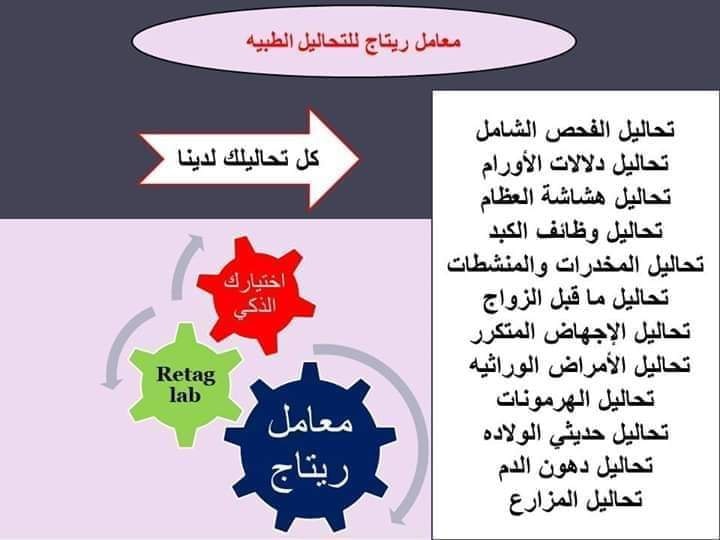 معامل ريتاج للتحاليل الطبيه

كل تحاليلك لدينا

تحاليل الفحص الشامل
تحاليل دلالات الأورام
تحاليل هشاشة العظام
تحاليل وظائف الكبد
تحاليل المخدرات والمنشطات
تحاليل ما قبل الزواج
تحاليل الإجهاض المتكرر
تحاليل الأمراض الوراثيه
تحاليل الهرمونات
تحاليل حديثي الولاده
تحاليل دهون الدم
تحاليل المزارع

اختيارك الذكي

Retag lab

معامل ريتاج